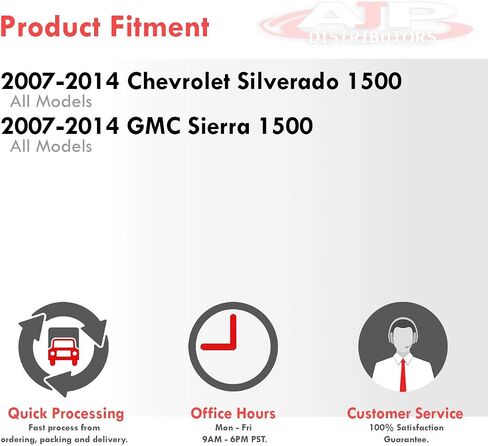 Product Fitment

AJP DISTRIBUTORS

2007-2014 Chevrolet Silverado 1500
All Models

2007-2014 GMC Sierra 1500
All Models

Quick Processing
Fast process from ordering, packing and delivery.

Office Hours
Mon - Fri
9AM - 6PM PST.

Customer Service
100% Satisfaction Guarantee.